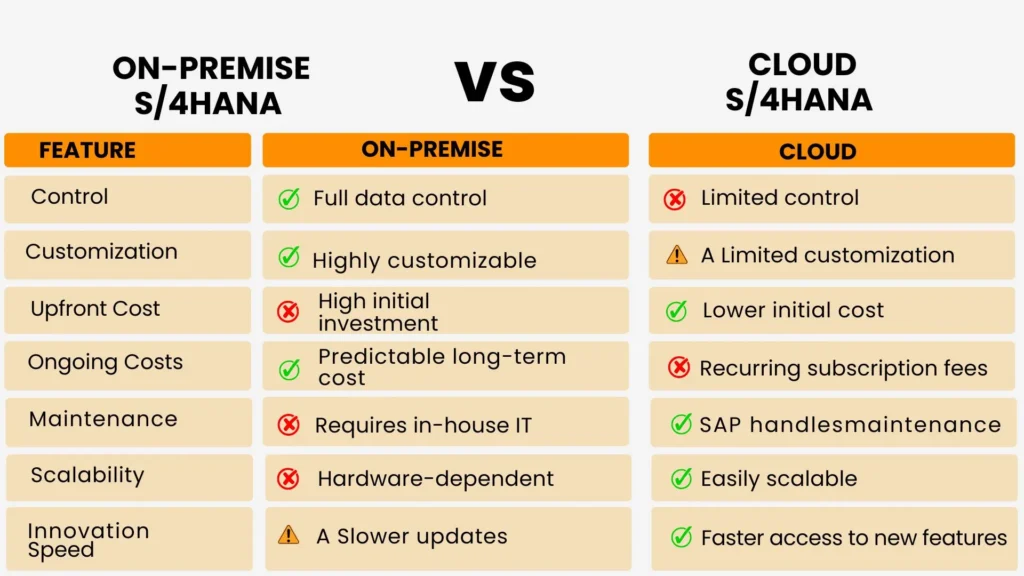 ON-PREMISE S/4HANA

VS

CLOUD S/4HANA

| FEATURE | ON-PREMISE | CLOUD |
|---|---|---|
| Control | Full data control | Limited control |
| Customization | Highly customizable | A Limited customization |
| Upfront Cost | High initial investment | Lower initial cost |
| Ongoing Costs | Predictable long-term cost | Recurring subscription fees |
| Maintenance | Requires in-house IT | SAP handlesmaintenance |
| Scalability | Hardware-dependent | Easily scalable |
| Innovation Speed | A Slower updates | Faster access to new features |